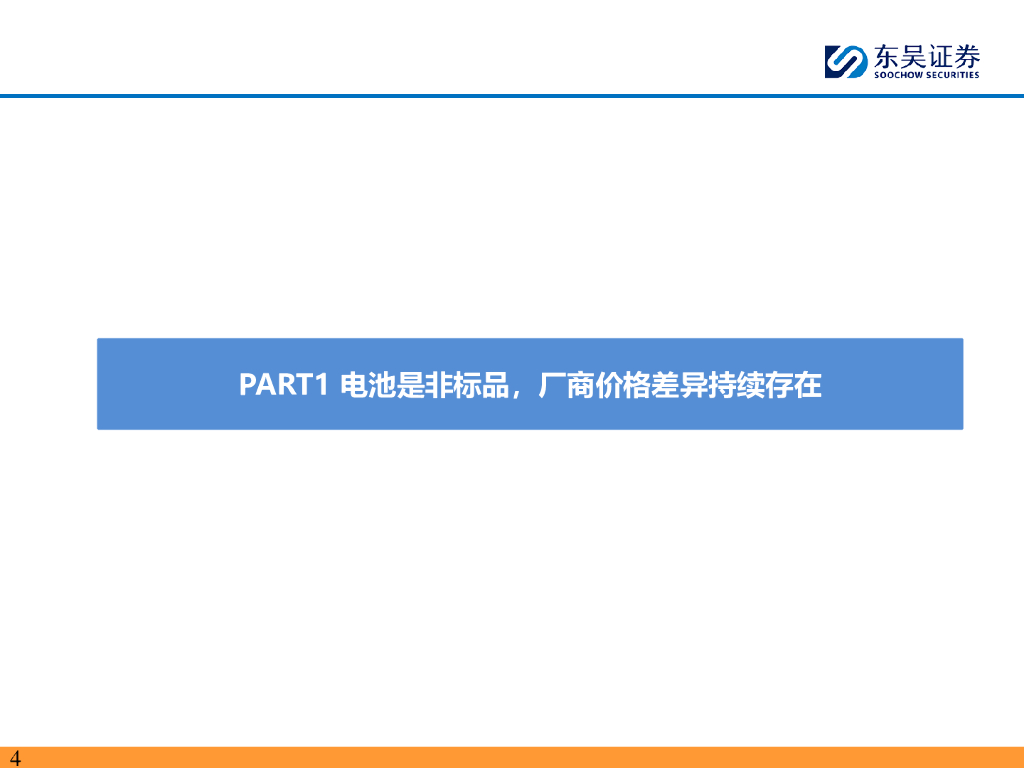 东吴证券
SOOCHOW SECURITIES

PART1 电池是非标品，厂商价格差异持续存在

4